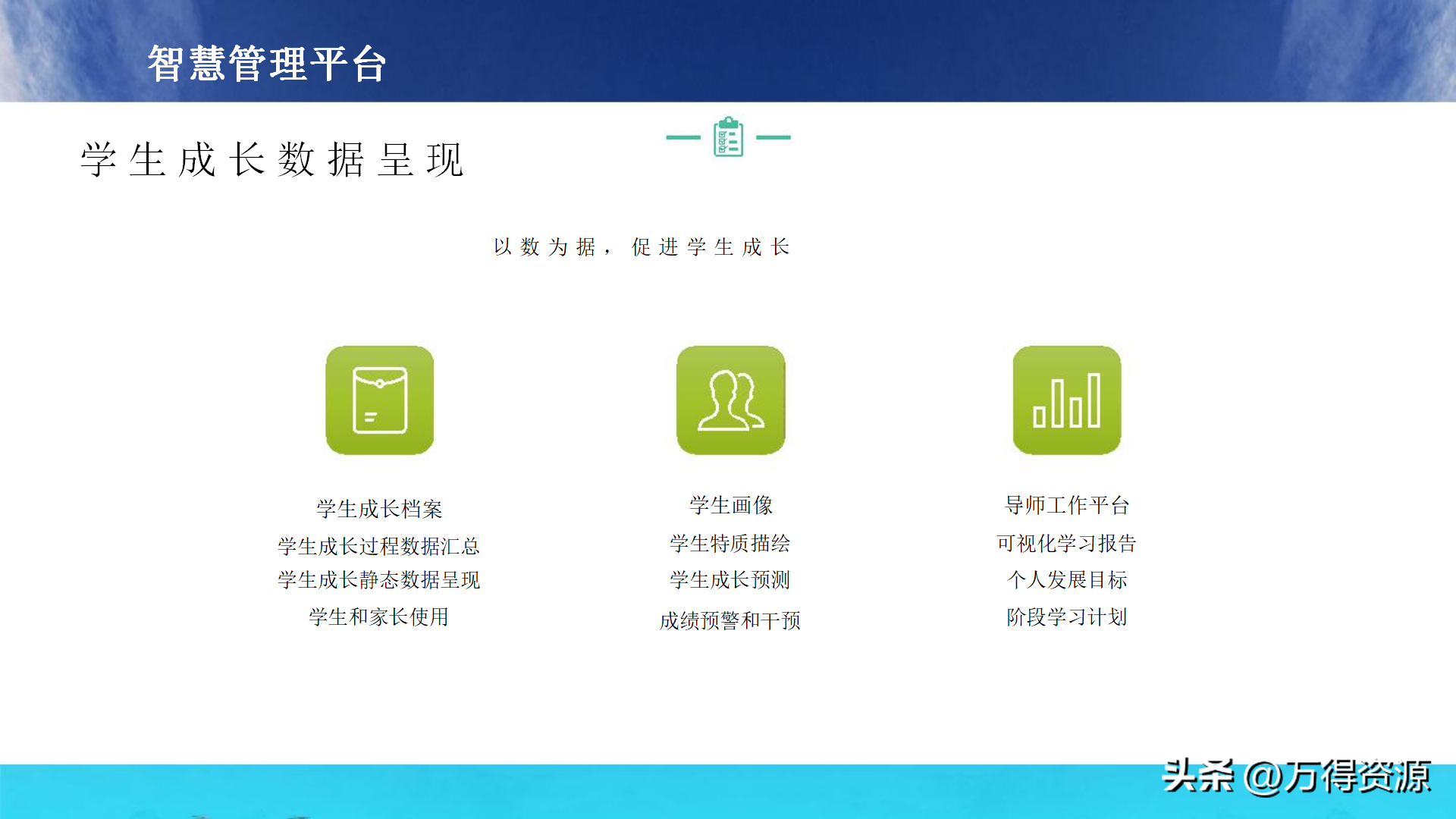 智慧管理平台

学生成长数据呈现

以数为据，促进学生成长

学生成长档案
学生成长过程数据汇总
学生成长静态数据呈现
学生和家长使用

学生画像
学生特质描绘
学生成长预测
成绩预警和干预

导师工作平台
可视化学习报告
个人发展目标
阶段学习计划

头条 @万得资源